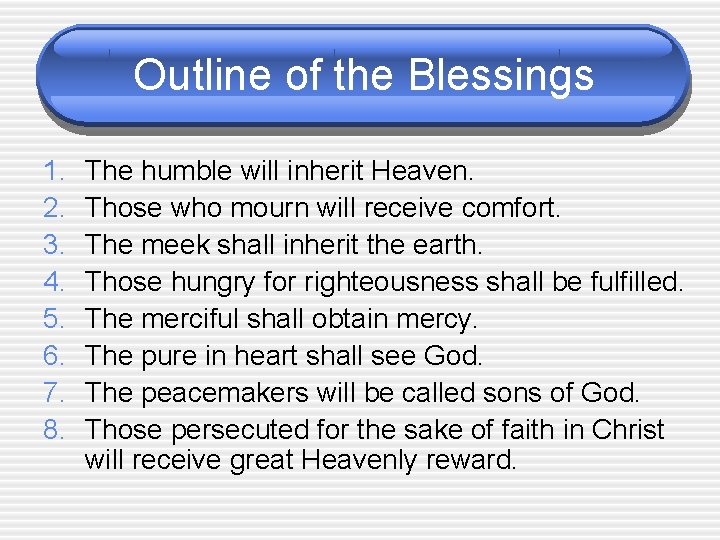 Outline of the Blessings

1. The humble will inherit Heaven.
2. Those who mourn will receive comfort.
3. The meek shall inherit the earth.
4. Those hungry for righteousness shall be fulfilled.
5. The merciful shall obtain mercy.
6. The pure in heart shall see God.
7. The peacemakers will be called sons of God.
8. Those persecuted for the sake of faith in Christ will receive great Heavenly reward.